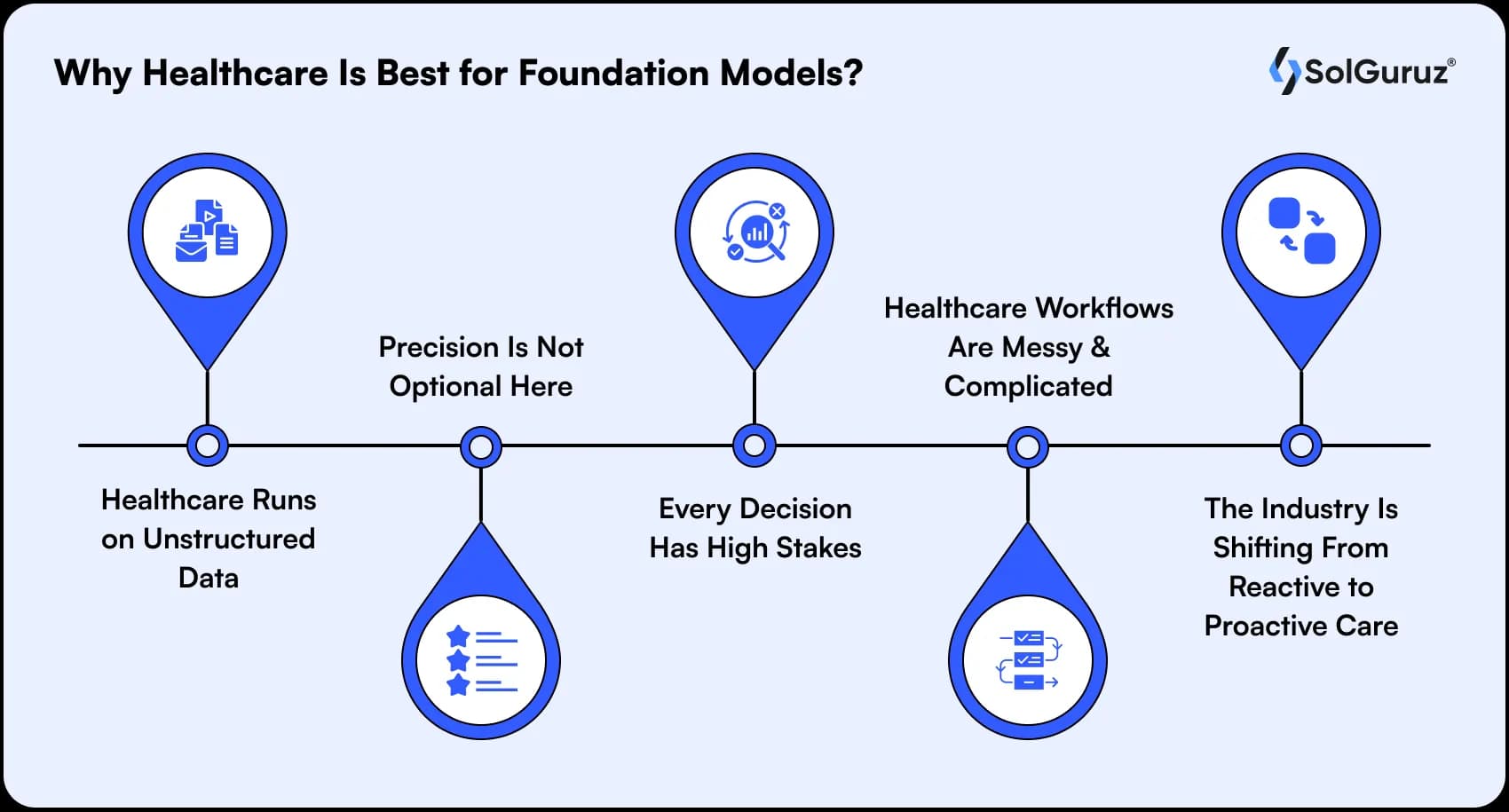 Why Healthcare Is Best for Foundation Models?

SolGuruz®

Healthcare Runs on Unstructured Data

Precision Is Not Optional Here

Every Decision Has High Stakes

Healthcare Workflows Are Messy & Complicated

The Industry Is Shifting From Reactive to Proactive Care